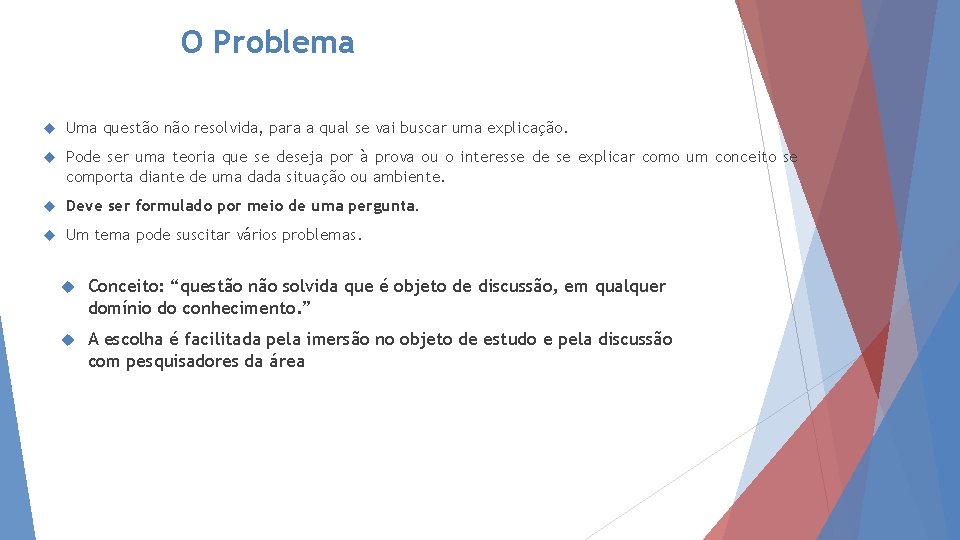 O Problema

Uma questão não resolvida, para a qual se vai buscar uma explicação.

Pode ser uma teoria que se deseja por à prova ou o interesse de se explicar como um conceito se comporta diante de uma dada situação ou ambiente.

Deve ser formulado por meio de uma pergunta.

Um tema pode suscitar vários problemas.

Conceito: “questão não solvida que é objeto de discussão, em qualquer domínio do conhecimento.”

A escolha é facilitada pela imersão no objeto de estudo e pela discussão com pesquisadores da área